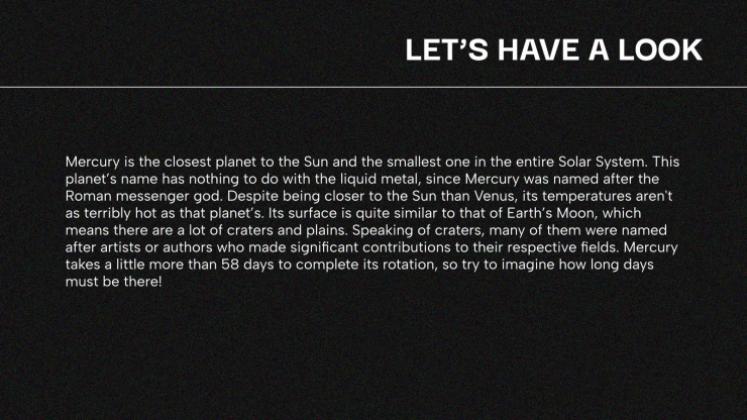 LET'S HAVE A LOOK

Mercury is the closest planet to the Sun and the smallest one in the entire Solar System. This planet's name has nothing to do with the liquid metal, since Mercury was named after the Roman messenger god. Despite being closer to the Sun than Venus, its temperatures aren't as terribly hot as that planet's. Its surface is quite similar to that of Earth's Moon, which means there are a lot of craters and plains. Speaking of craters, many of them were named after artists or authors who made significant contributions to their respective fields. Mercury takes a little more than 58 days to complete its rotation, so try to imagine how long days must be there!